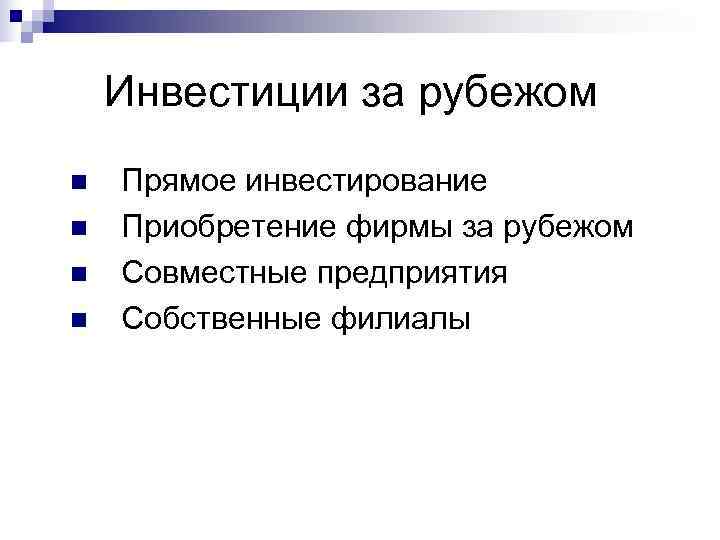 Инвестиции за рубежом

- Прямое инвестирование
- Приобретение фирмы за рубежом
- Совместные предприятия
- Собственные филиалы